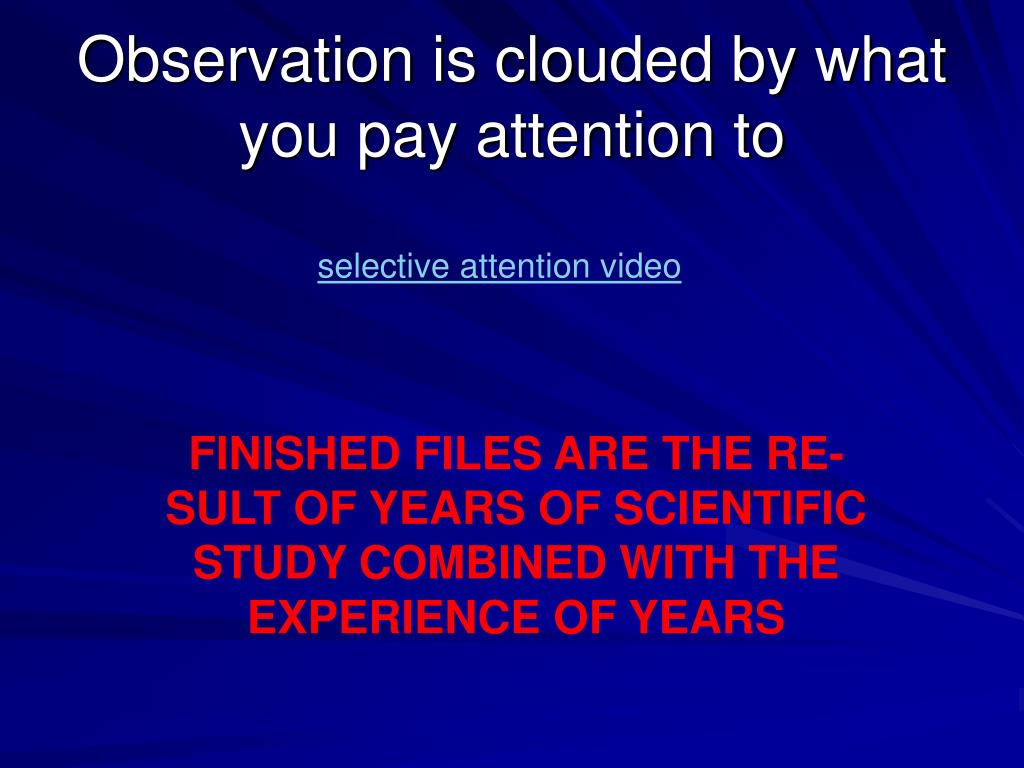 Observation is clouded by what you pay attention to

selective attention video

FINISHED FILES ARE THE RESULT OF YEARS OF SCIENTIFIC STUDY COMBINED WITH THE EXPERIENCE OF YEARS